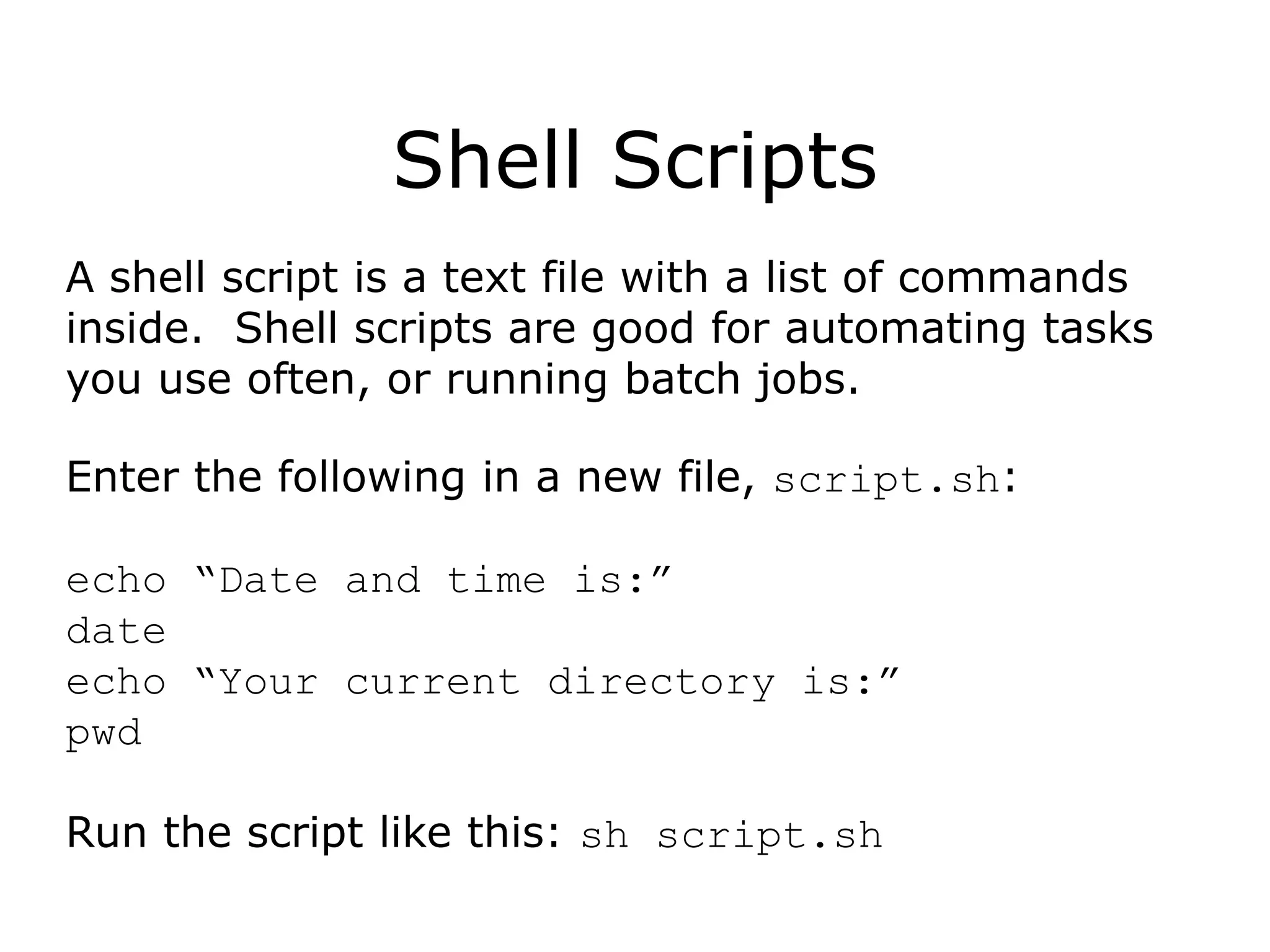 Shell Scripts

A shell script is a text file with a list of commands inside. Shell scripts are good for automating tasks you use often, or running batch jobs.

Enter the following in a new file, script.sh:

echo “Date and time is:”
date
echo “Your current directory is:”
pwd

Run the script like this: sh script.sh